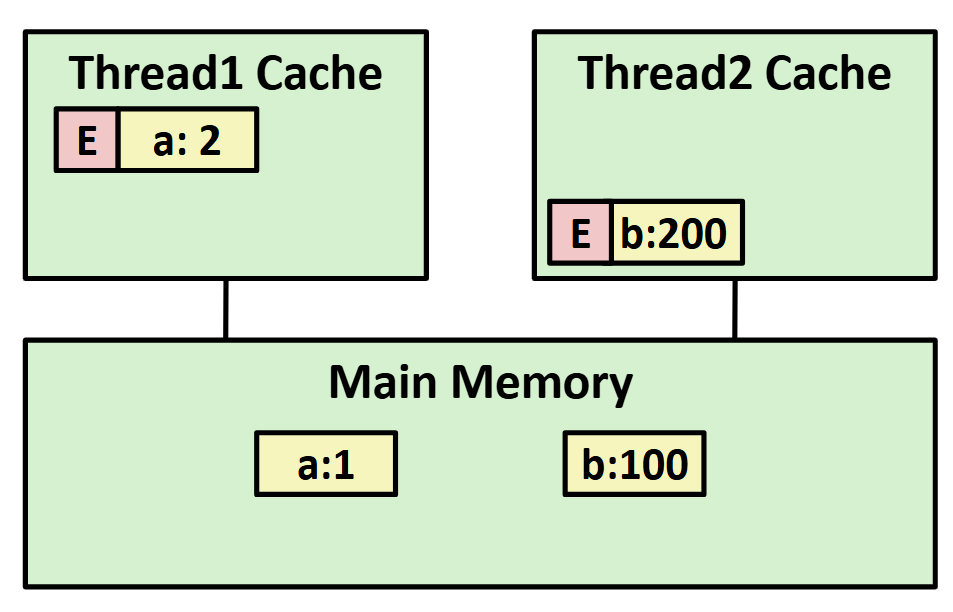 Thread1 Cache

E a: 2

Thread2 Cache

E b:200

Main Memory

a:1

b:100